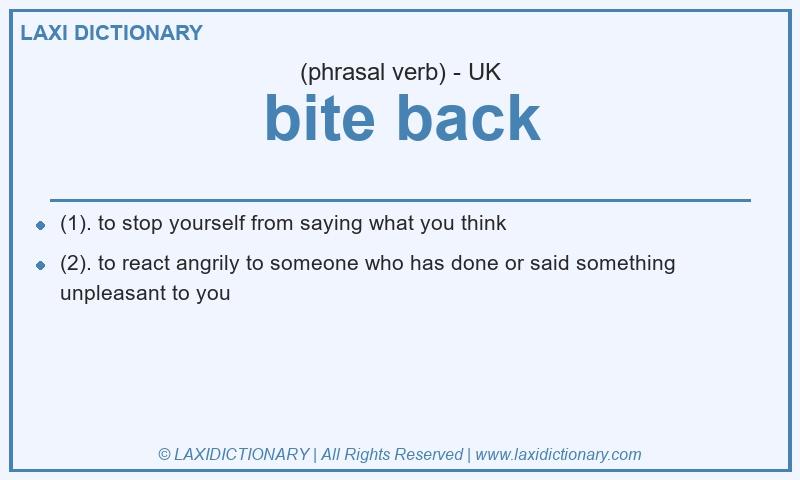 LAXI DICTIONARY

(phrasal verb) - UK

bite back

- (1). to stop yourself from saying what you think
- (2). to react angrily to someone who has done or said something unpleasant to you

© LAXIDICTIONARY | All Rights Reserved | www.laxidictionary.com